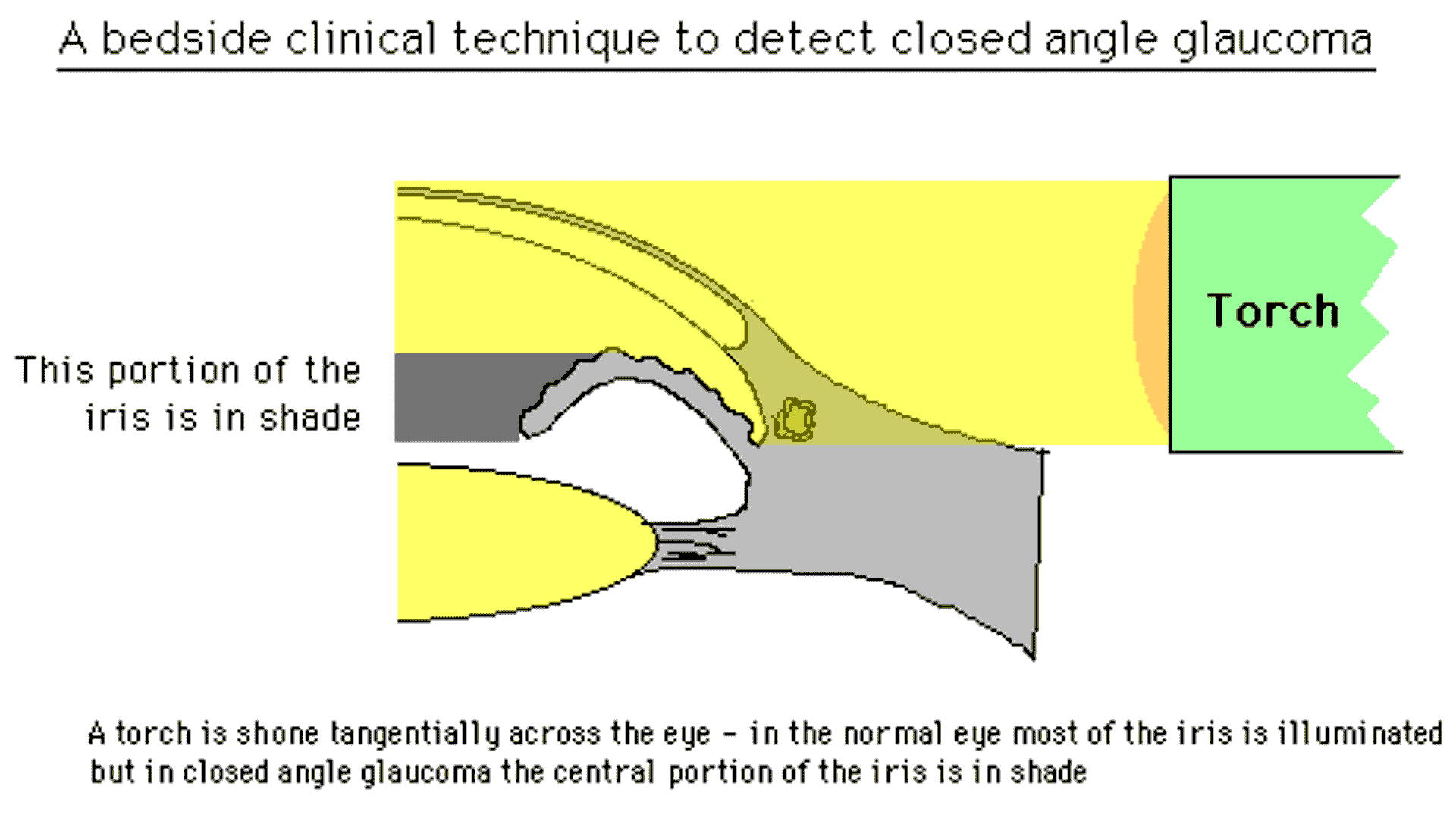 A bedside clinical technique to detect closed angle glaucoma

This portion of the iris is in shade

Torch

A torch is shone tangentially across the eye - in the normal eye most of the iris is illuminated but in closed angle glaucoma the central portion of the iris is in shade